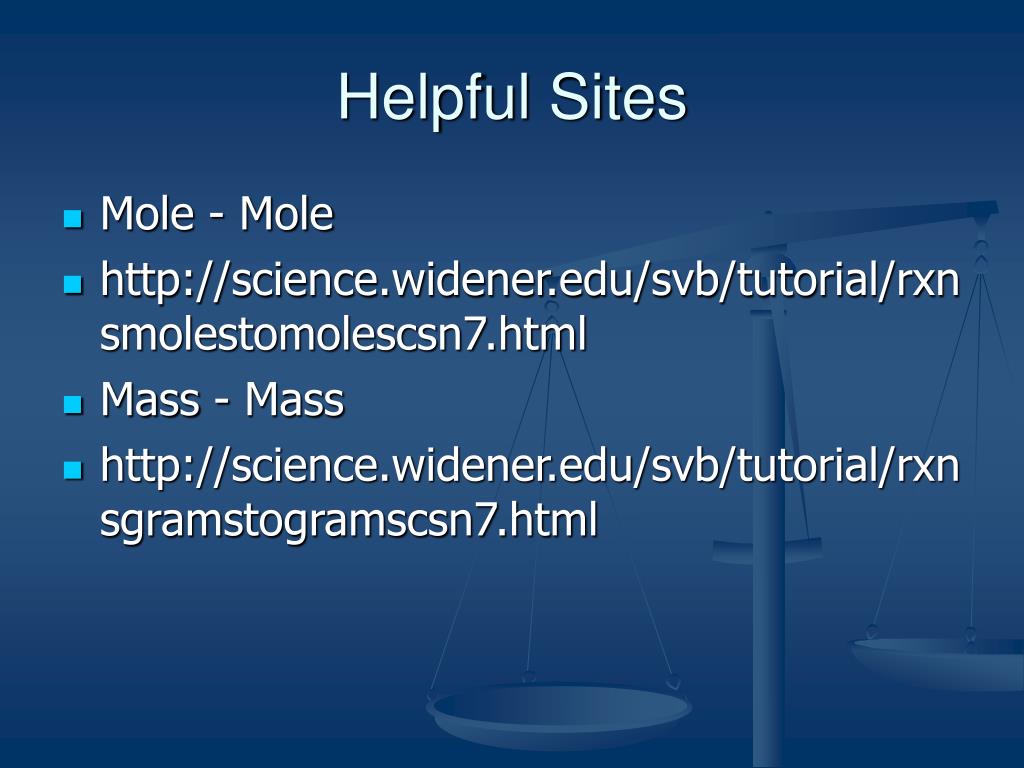 Helpful Sites

Mole - Mole

http://science.widener.edu/svb/tutorial/rxnsmolestomolescsn7.html

Mass - Mass

http://science.widener.edu/svb/tutorial/rxnsgramstogramscsn7.html